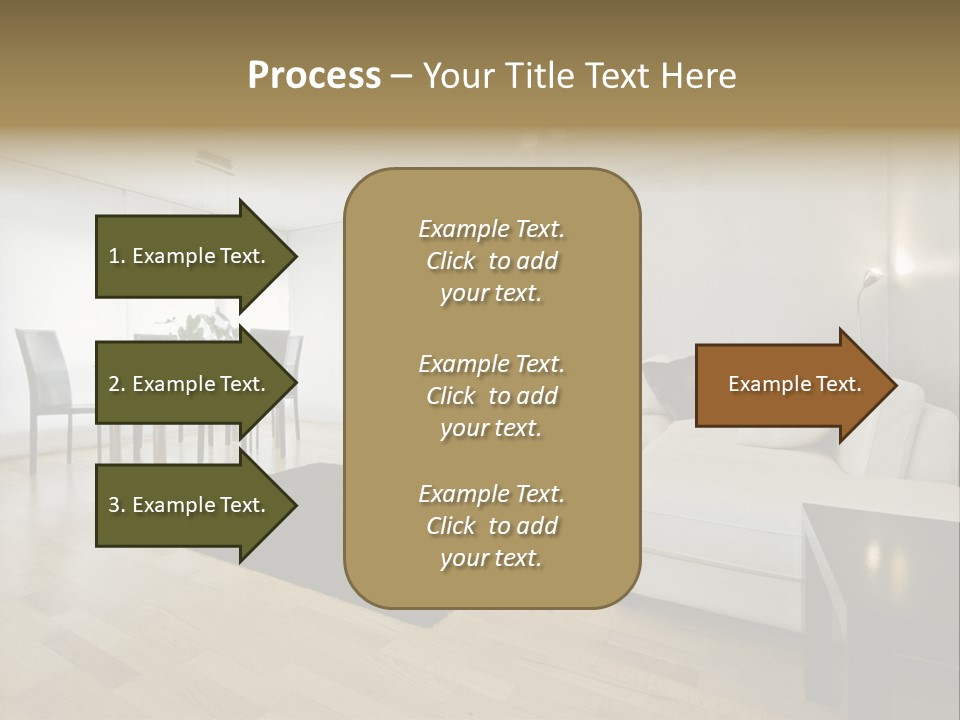 Process – Your Title Text Here

1. Example Text.

2. Example Text.

3. Example Text.

Example Text. Click to add your text.

Example Text. Click to add your text.

Example Text. Click to add your text.

Example Text.